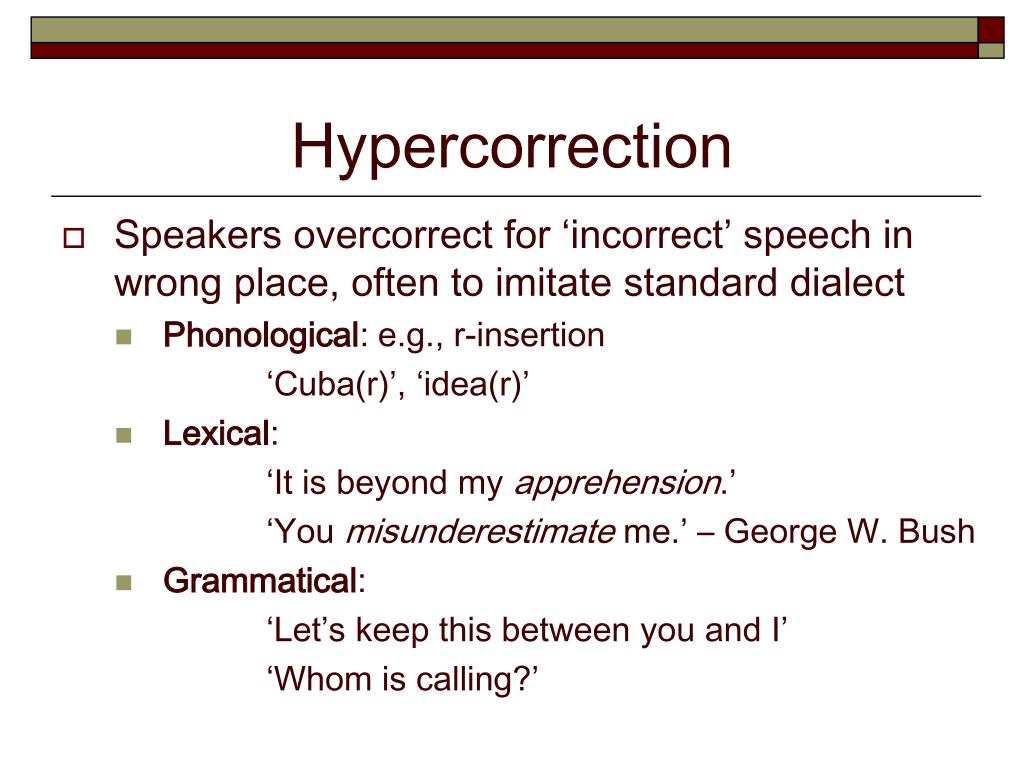 Hypercorrection

Speakers overcorrect for ‘incorrect’ speech in wrong place, often to imitate standard dialect

Phonological: e.g., r-insertion

‘Cuba(r)’, ‘idea(r)’

Lexical:

‘It is beyond my apprehension.’

‘You misunderestimate me.’ – George W. Bush

Grammatical:

‘Let’s keep this between you and I’

‘Whom is calling?’